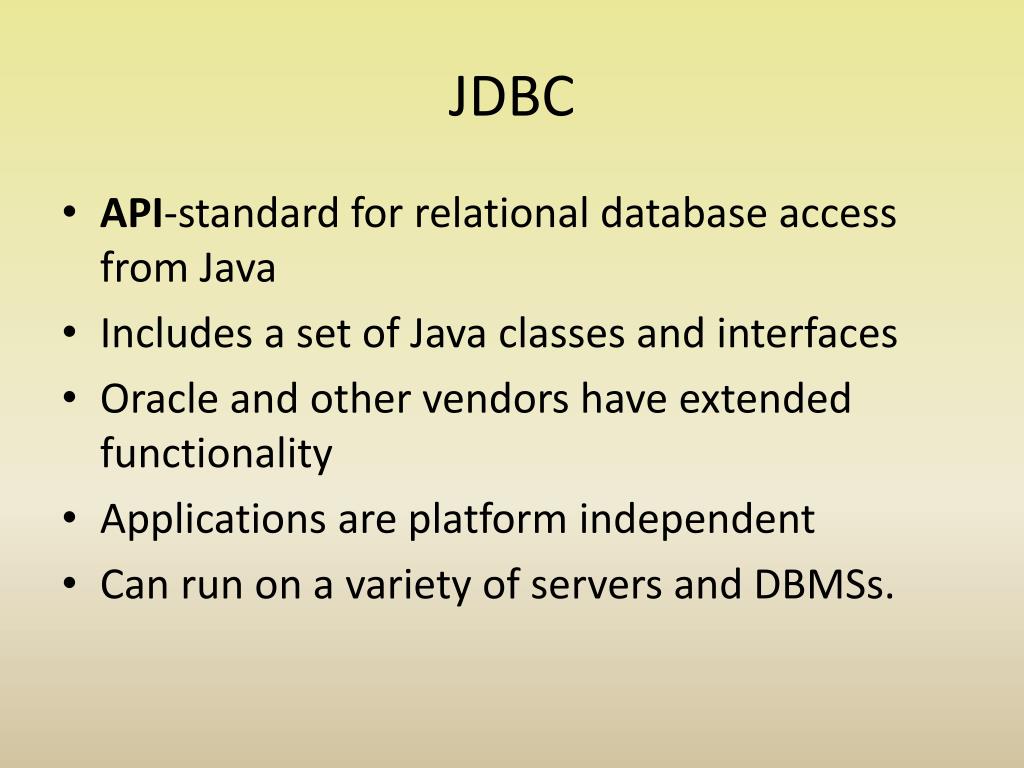 JDBC

• API-standard for relational database access from Java
• Includes a set of Java classes and interfaces
• Oracle and other vendors have extended functionality
• Applications are platform independent
• Can run on a variety of servers and DBMSs.